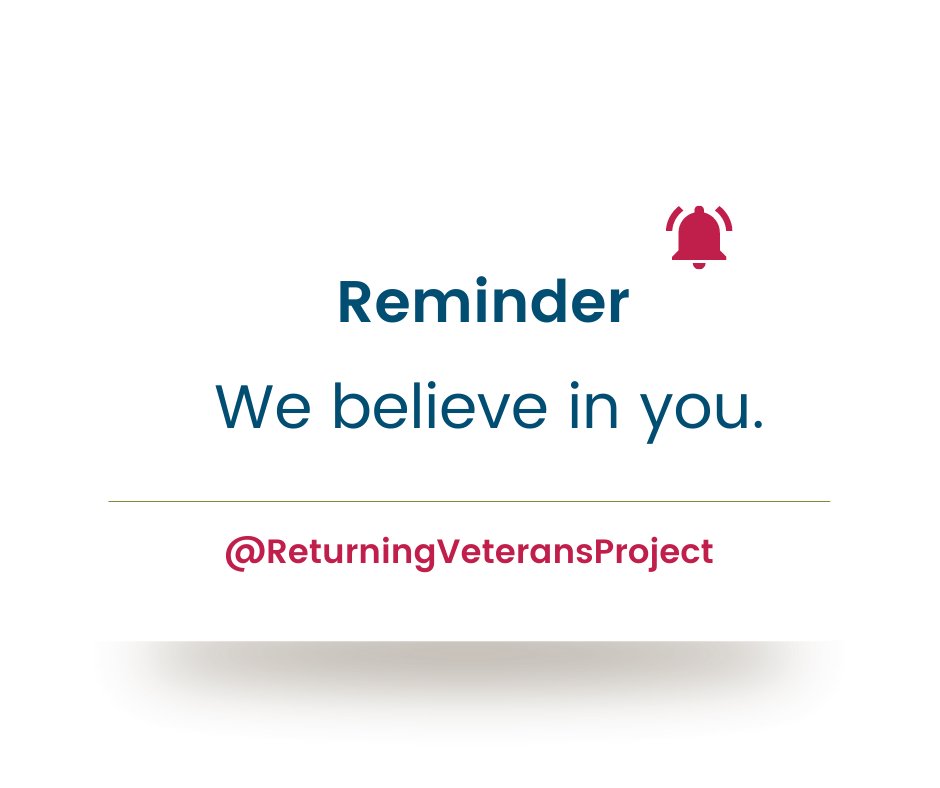 Reminder

We believe in you.

@ReturningVeteransProject